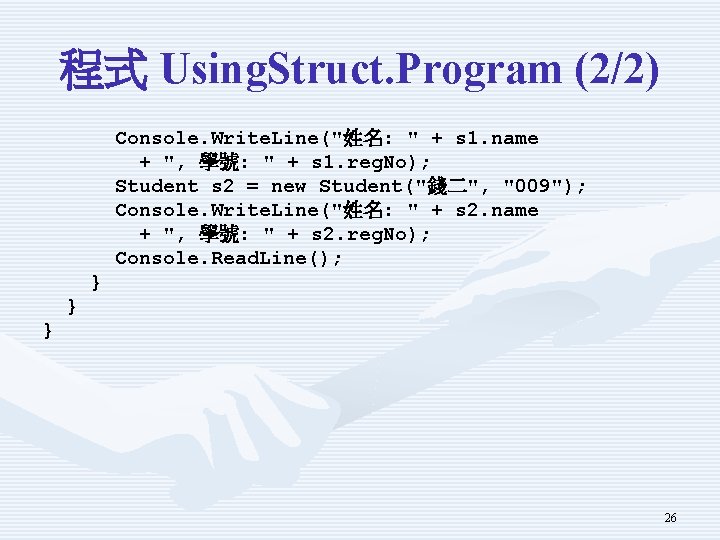 程式 UsingStruct.Program (2/2)

Console.WriteLine("姓名: " + s1.name
  + ", 學號: " + s1.regNo);
Student s2 = new Student("錢二", "009");
Console.WriteLine("姓名: " + s2.name
  + ", 學號: " + s2.regNo);
Console.ReadLine();
}
}
}

26